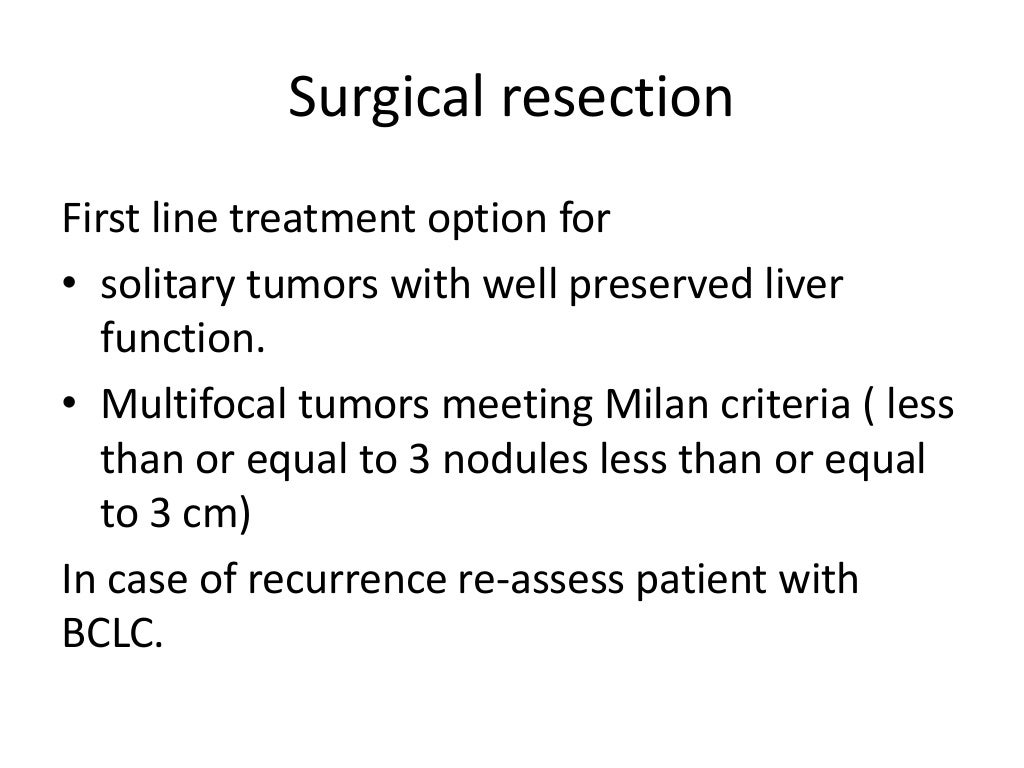 Surgical resection

First line treatment option for

• solitary tumors with well preserved liver function.
• Multifocal tumors meeting Milan criteria ( less than or equal to 3 nodules less than or equal to 3 cm)

In case of recurrence re-assess patient with BCLC.